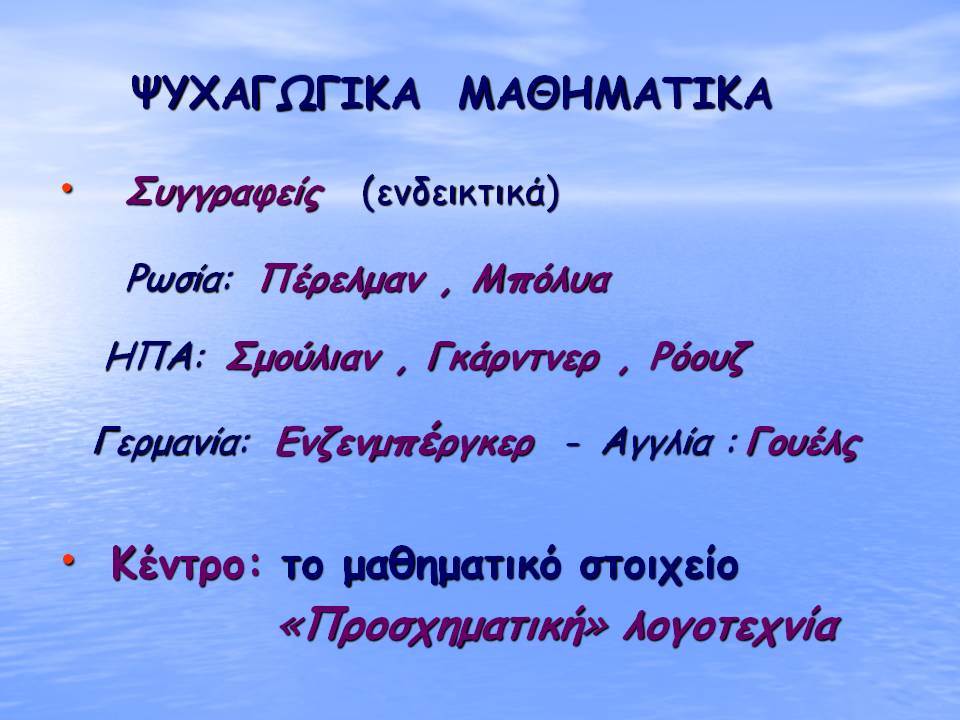 ΨΥΧΑΓΩΓΙΚΑ ΜΑΘΗΜΑΤΙΚΑ

• Συγγραφείς (ενδεικτικά)

Ρωσία: Πέρελμαν , Μπόλυα

ΗΠΑ: Σμούλιαν , Γκάρντνερ , Ρόουζ

Γερμανία: Ενζενμπέργκερ - Αγγλία : Γουέλς

• Κέντρο: το μαθηματικό στοιχείο

«Προσχηματική» λογοτεχνία